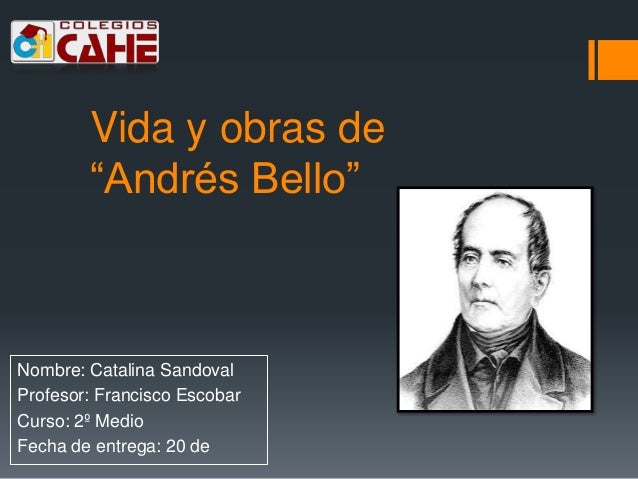 COLEGIOS CAHE

Vida y obras de "Andrés Bello"

Nombre: Catalina Sandoval
Profesor: Francisco Escobar
Curso: 2º Medio
Fecha de entrega: 20 de